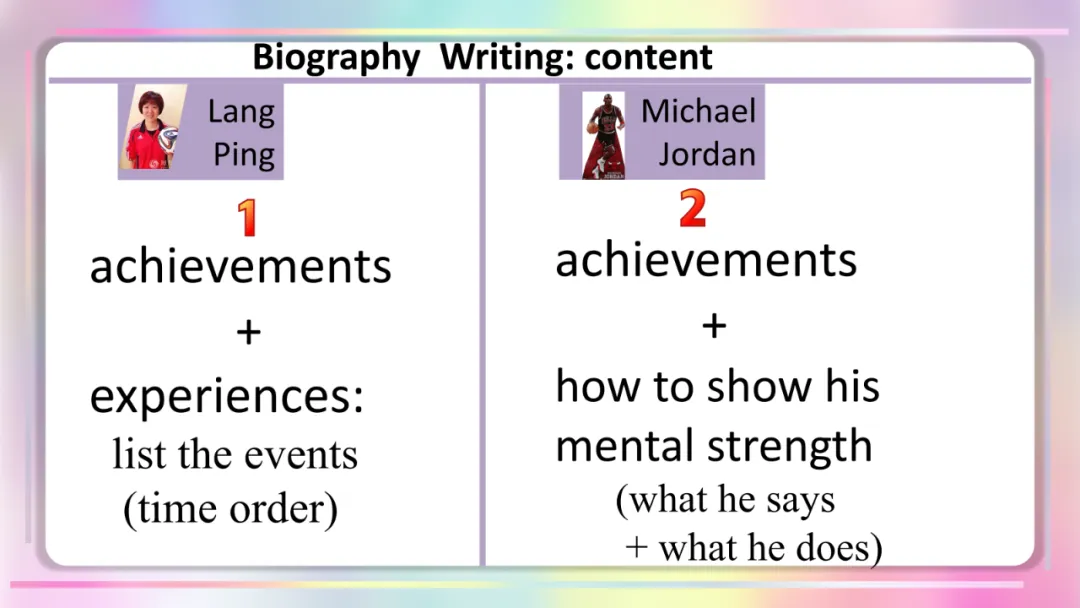 Biography Writing: content

Lang Ping

1

achievements
+
experiences:
list the events
(time order)

Michael Jordan

2

achievements
+
how to show his mental strength
(what he says
+ what he does)